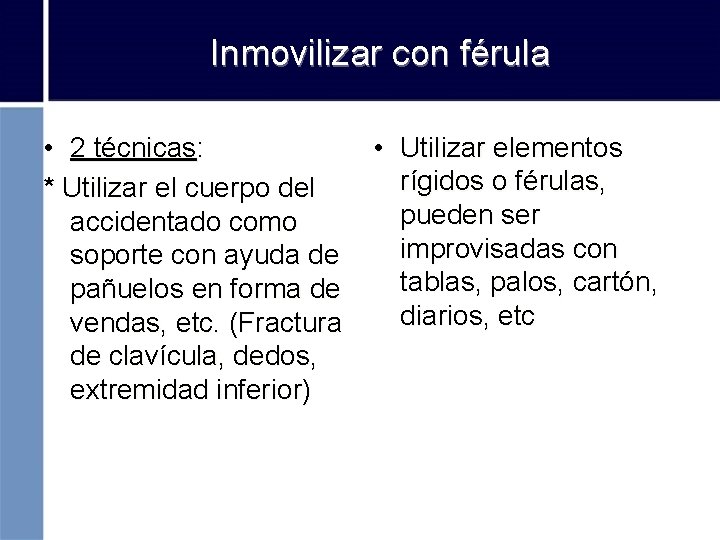 Inmovilizar con férula

• 2 técnicas:
* Utilizar el cuerpo del accidentado como soporte con ayuda de pañuelos en forma de vendas, etc. (Fractura de clavícula, dedos, extremidad inferior)

• Utilizar elementos rígidos o férulas, pueden ser improvisadas con tablas, palos, cartón, diarios, etc